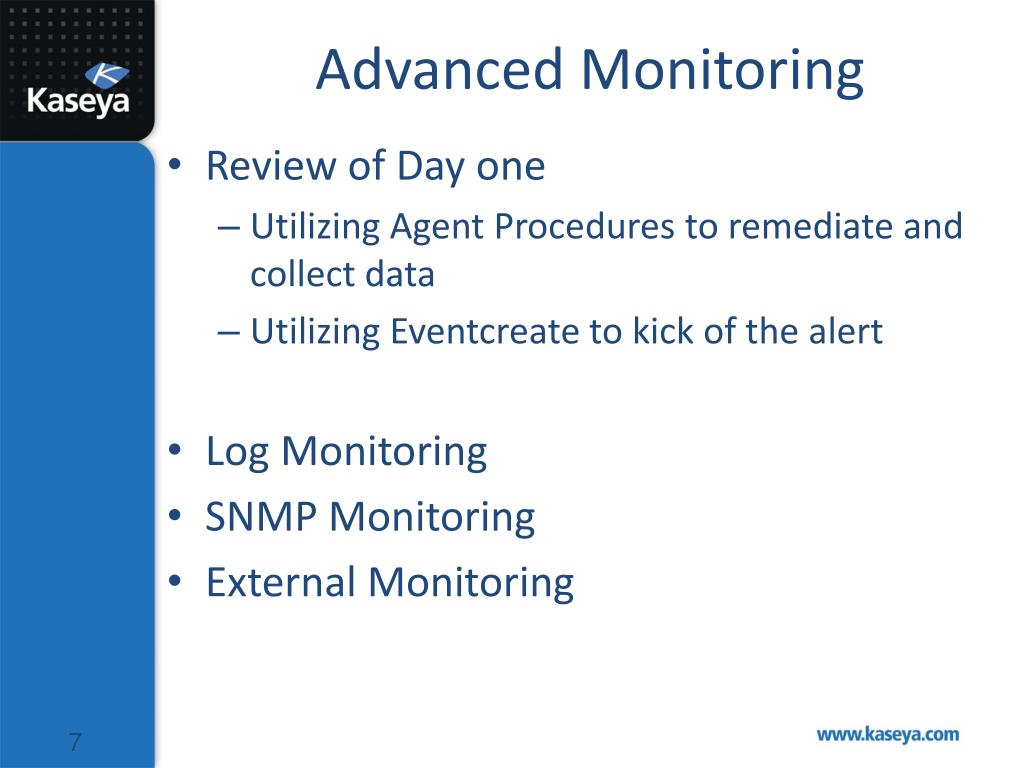 Kaseya

Advanced Monitoring

• Review of Day one
 – Utilizing Agent Procedures to remediate and collect data
 – Utilizing Eventcreate to kick of the alert

• Log Monitoring
• SNMP Monitoring
• External Monitoring

7

www.kaseya.com